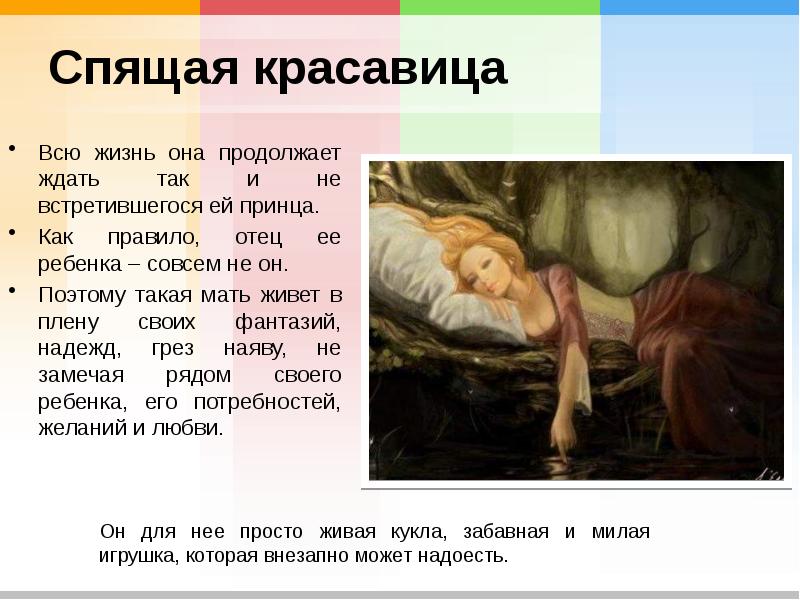 Спящая красавица

• Всю жизнь она продолжает ждать так и не встретившегося ей принца.
• Как правило, отец ее ребенка – совсем не он.
• Поэтому такая мать живет в плену своих фантазий, надежд, грез наяву, не замечая рядом своего ребенка, его потребностей, желаний и любви.

Он для нее просто живая кукла, забавная и милая игрушка, которая внезапно может надоесть.